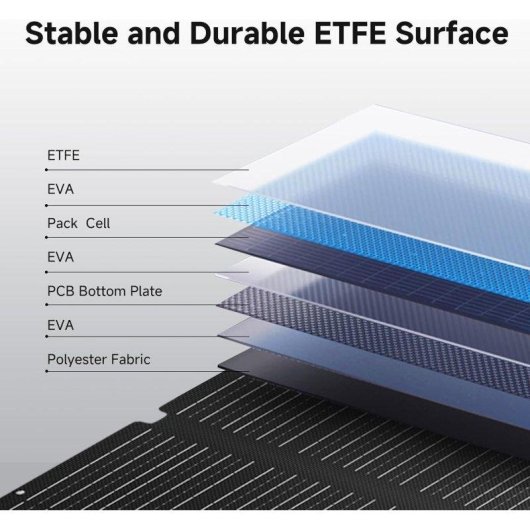 Stable and Durable ETFE Surface

ETFE

EVA

Pack Cell

EVA

PCB Bottom Plate

EVA

Polyester Fabric